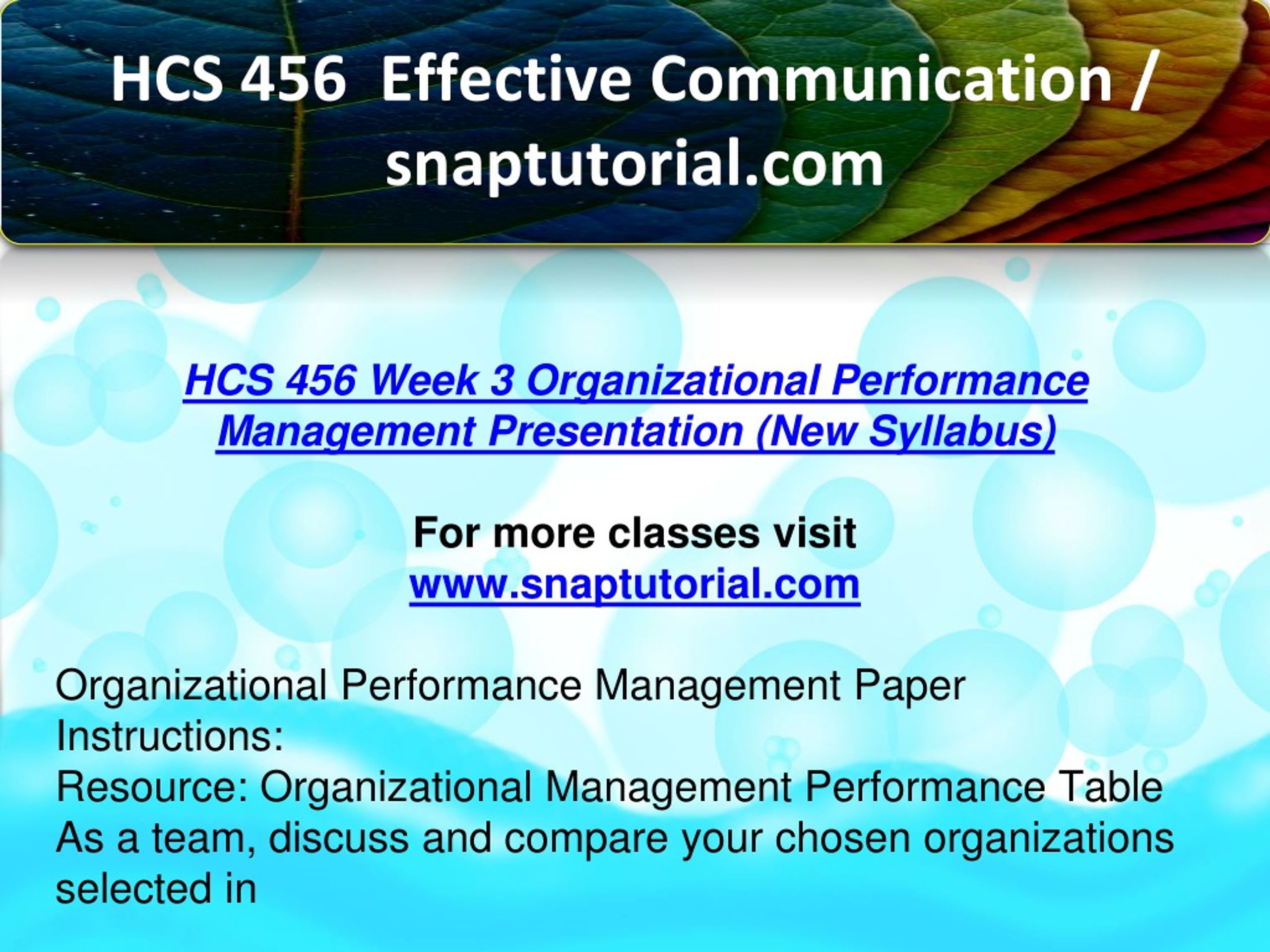 HCS 456 Effective Communication / snaptutorial.com

HCS 456 Week 3 Organizational Performance Management Presentation (New Syllabus)

For more classes visit
www.snaptutorial.com

Organizational Performance Management Paper
Instructions:
Resource: Organizational Management Performance Table
As a team, discuss and compare your chosen organizations selected in